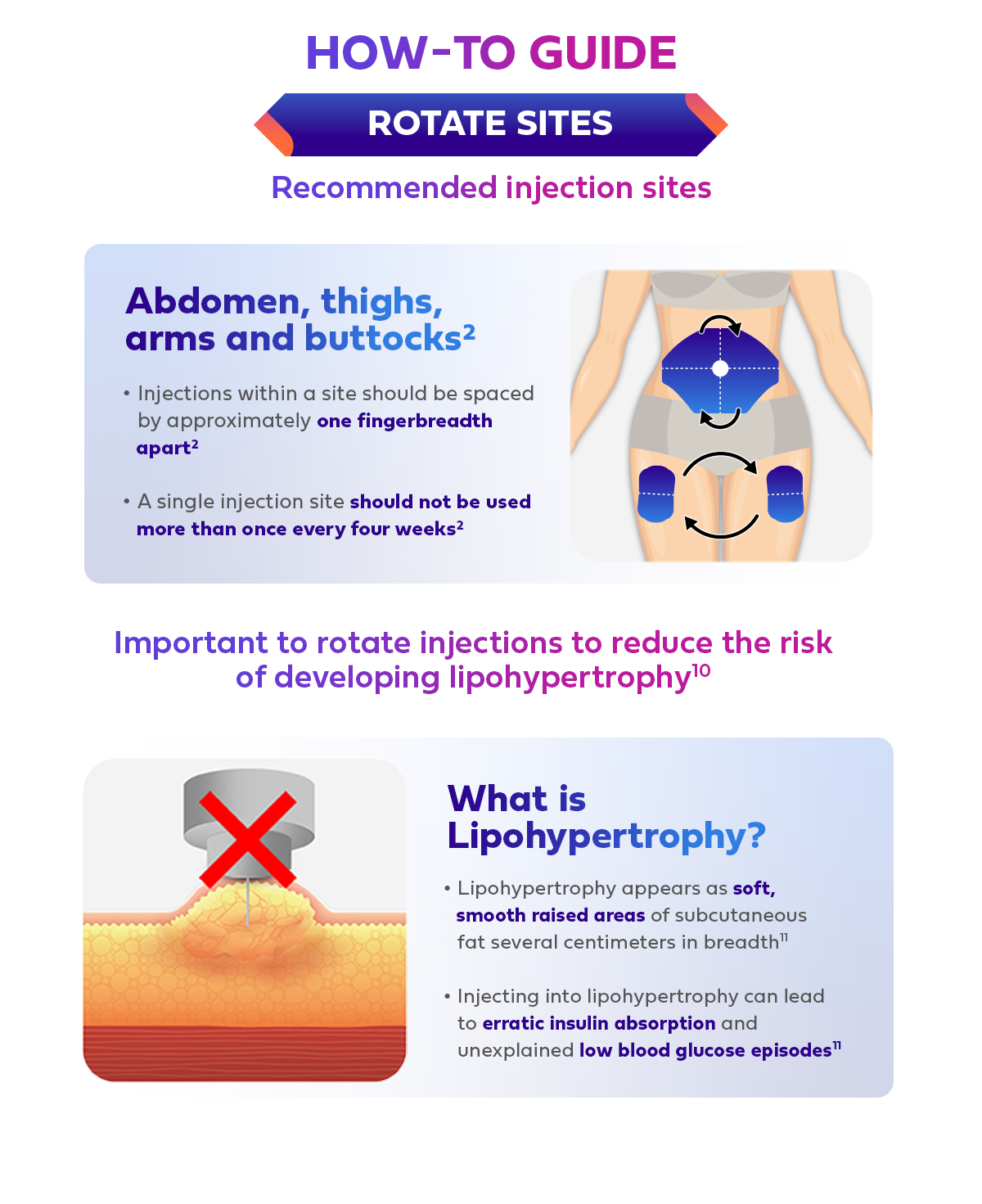 HOW-TO GUIDE

ROTATE SITES

Recommended injection sites

Abdomen, thighs, arms and buttocks$^2$

• Injections within a site should be spaced by approximately one fingerbreadth apart$^2$

• A single injection site should not be used more than once every four weeks$^2$

Important to rotate injections to reduce the risk of developing lipohypertrophy$^{10}$

What is Lipohypertrophy?

• Lipohypertrophy appears as soft, smooth raised areas of subcutaneous fat several centimeters in breadth$^{11}$

• Injecting into lipohypertrophy can lead to erratic insulin absorption and unexplained low blood glucose episodes$^{11}$